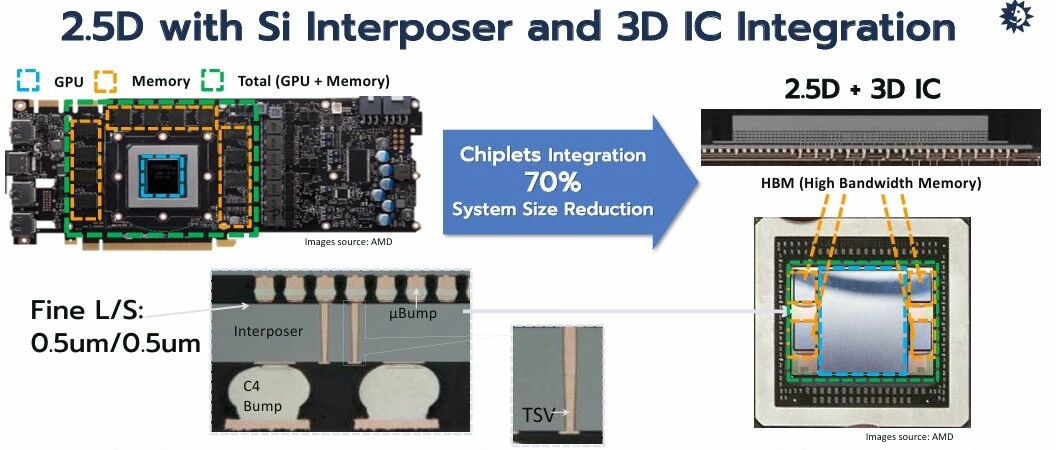 2.5D with Si Interposer and 3D IC Integration

GPU Memory Total (GPU + Memory)

Images source: AMD

Chiplets Integration
70%
System Size Reduction

2.5D + 3D IC

HBM (High Bandwidth Memory)

Fine L/S:
0.5um/0.5um

Interposer

μBump

C4
Bump

TSV

Images source: AMD